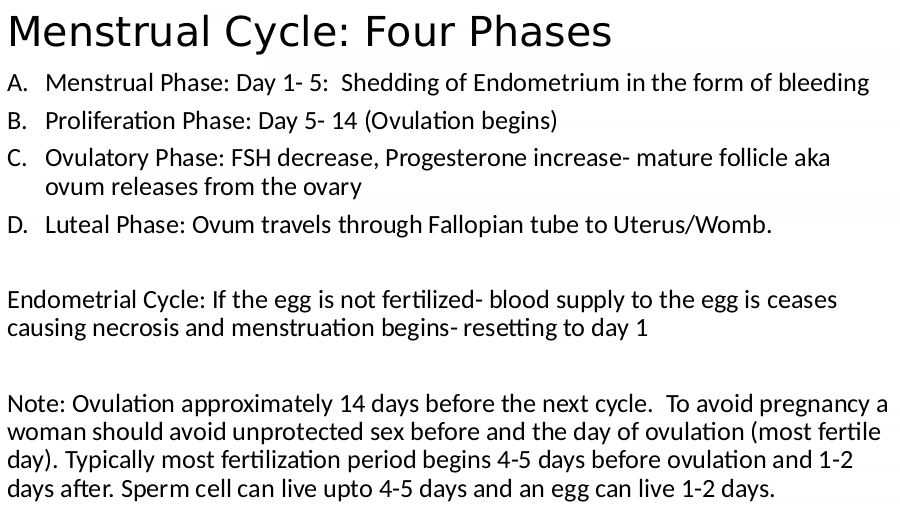 Menstrual Cycle: Four Phases

A. Menstrual Phase: Day 1- 5: Shedding of Endometrium in the form of bleeding
B. Proliferation Phase: Day 5- 14 (Ovulation begins)
C. Ovulatory Phase: FSH decrease, Progesterone increase- mature follicle aka ovum releases from the ovary
D. Luteal Phase: Ovum travels through Fallopian tube to Uterus/Womb.

Endometrial Cycle: If the egg is not fertilized- blood supply to the egg is ceases causing necrosis and menstruation begins- resetting to day 1

Note: Ovulation approximately 14 days before the next cycle. To avoid pregnancy a woman should avoid unprotected sex before and the day of ovulation (most fertile day). Typically most fertilization period begins 4-5 days before ovulation and 1-2 days after. Sperm cell can live upto 4-5 days and an egg can live 1-2 days.